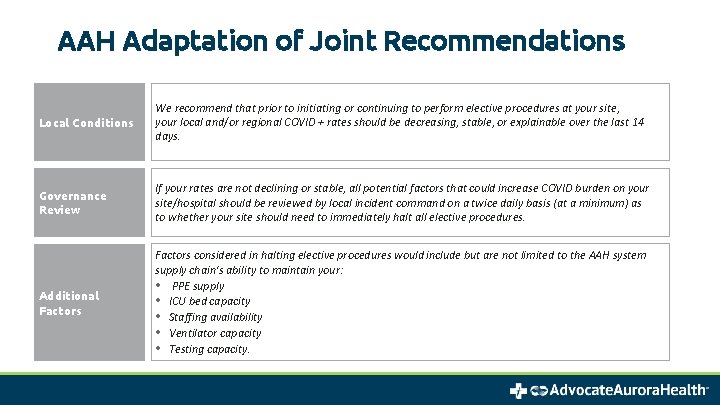 AAH Adaptation of Joint Recommendations

| Local Conditions | We recommend that prior to initiating or continuing to perform elective procedures at your site, your local and/or regional COVID + rates should be decreasing, stable, or explainable over the last 14 days. |
|---|---|
| Governance Review | If your rates are not declining or stable, all potential factors that could increase COVID burden on your site/hospital should be reviewed by local incident command on a twice daily basis (at a minimum) as to whether your site should need to immediately halt all elective procedures. |
| Additional Factors | Factors considered in halting elective procedures would include but are not limited to the AAH system supply chain's ability to maintain your: • PPE supply • ICU bed capacity • Staffing availability • Ventilator capacity • Testing capacity. |

AdvocateAuroraHealth